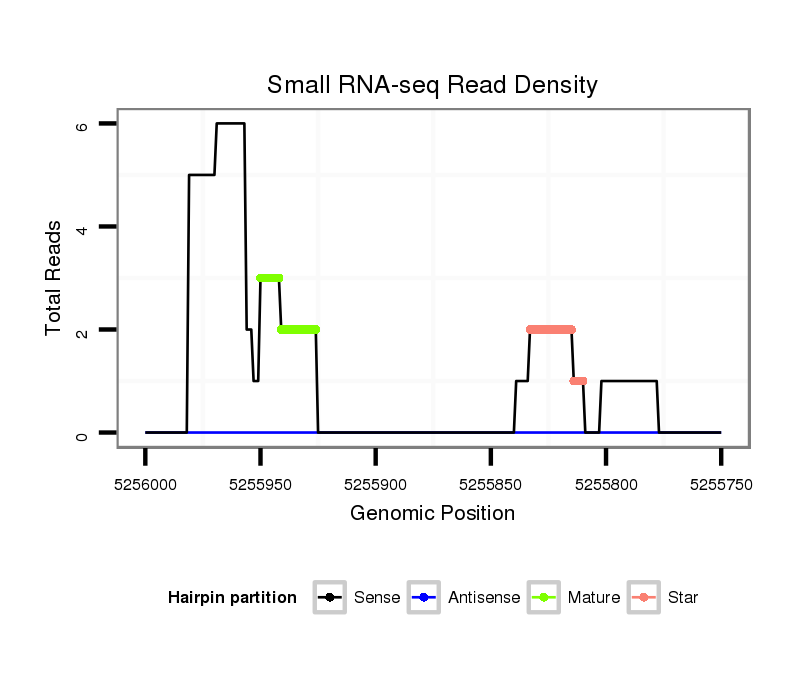 Small RNA-seq Read Density

Total Reads

6
4
2
0

5256000 5255950 5255900 5255850 5255800 5255750

Genomic Position

Hairpin partition Sense Antisense Mature Star